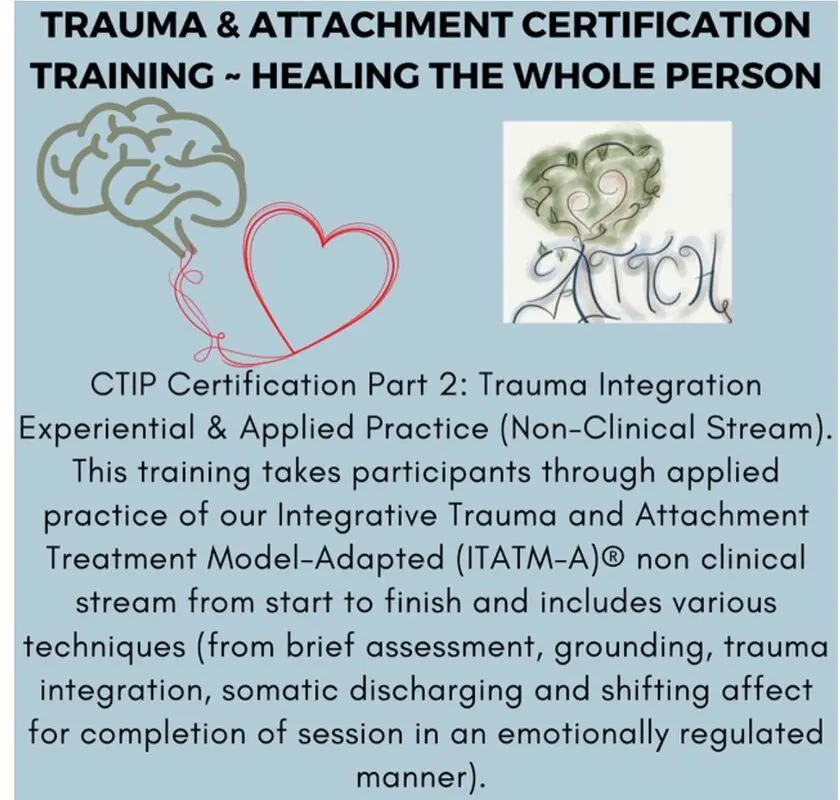 TRAUMA & ATTACHMENT CERTIFICATION TRAINING ~ HEALING THE WHOLE PERSON

ATTCH

CTIP Certification Part 2: Trauma Integration Experiential & Applied Practice (Non-Clinical Stream). This training takes participants through applied practice of our Integrative Trauma and Attachment Treatment Model-Adapted (ITATM-A)® non clinical stream from start to finish and includes various techniques (from brief assessment, grounding, trauma integration, somatic discharging and shifting affect for completion of session in an emotionally regulated manner).